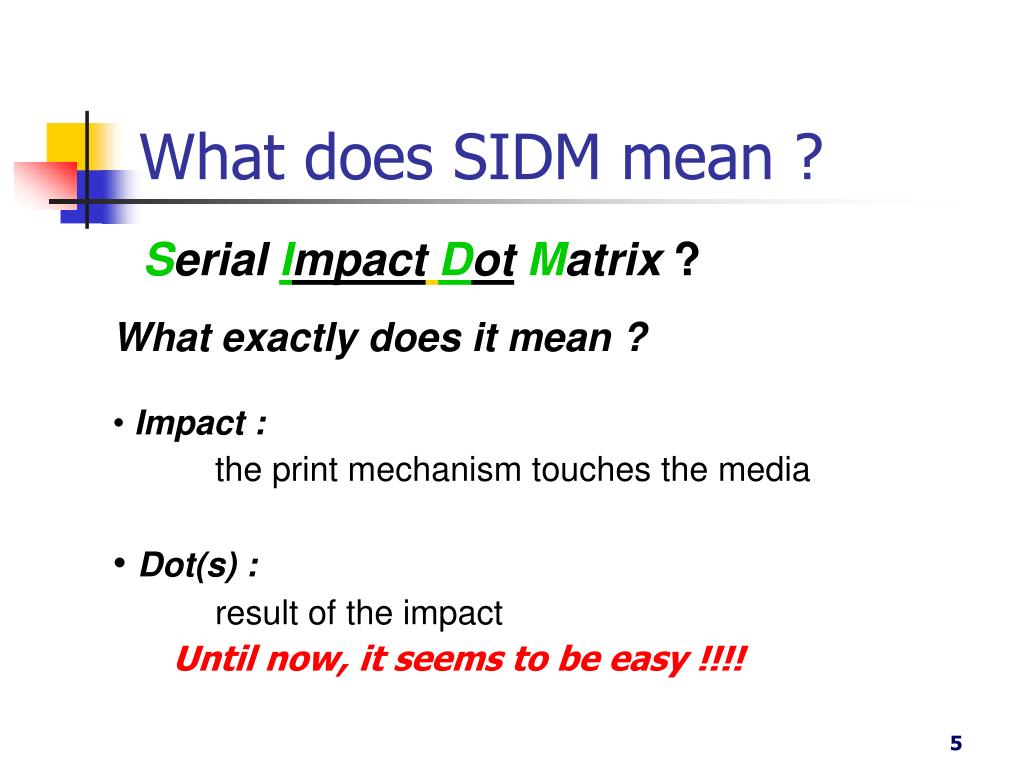 What does SIDM mean ?

Serial Impact Dot Matrix ?

What exactly does it mean ?

• Impact :
the print mechanism touches the media

• Dot(s) :
result of the impact

Until now, it seems to be easy !!!!

5